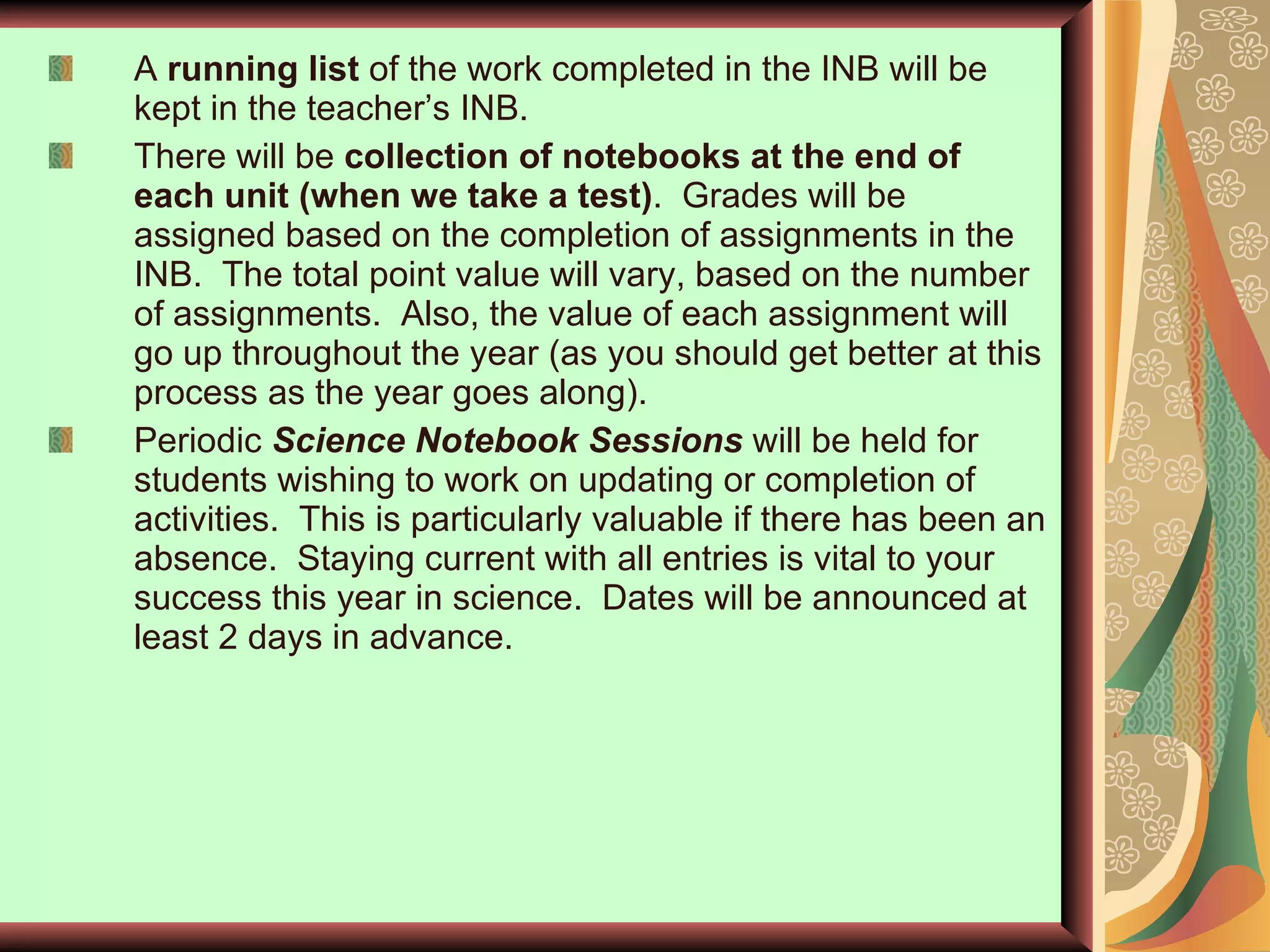 A running list of the work completed in the INB will be kept in the teacher’s INB.

There will be collection of notebooks at the end of each unit (when we take a test). Grades will be assigned based on the completion of assignments in the INB. The total point value will vary, based on the number of assignments. Also, the value of each assignment will go up throughout the year (as you should get better at this process as the year goes along).

Periodic Science Notebook Sessions will be held for students wishing to work on updating or completion of activities. This is particularly valuable if there has been an absence. Staying current with all entries is vital to your success this year in science. Dates will be announced at least 2 days in advance.